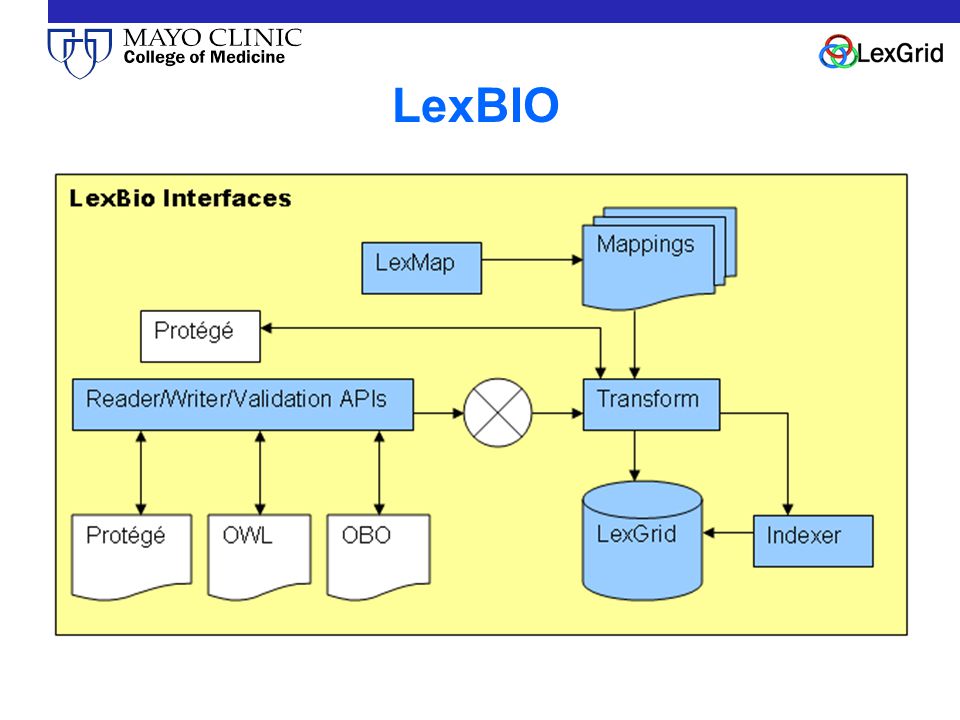 MAYO CLINIC
College of Medicine

LexGrid

LexBIO

LexBio Interfaces

LexMap

Mappings

Protégé

Reader/Writer/Validation APIs

Transform

Protégé

OWL

OBO

LexGrid

Indexer